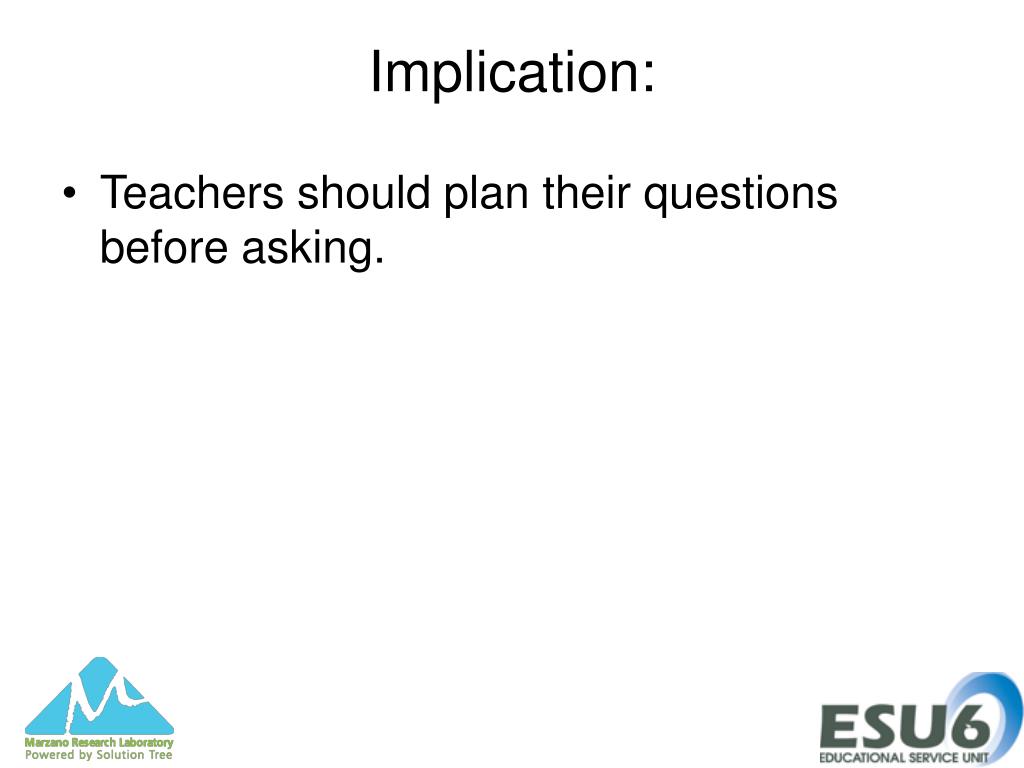 Implication:

• Teachers should plan their questions before asking.

Marzano Research Laboratory
Powered by Solution Tree

ESU6
EDUCATIONAL SERVICE UNIT